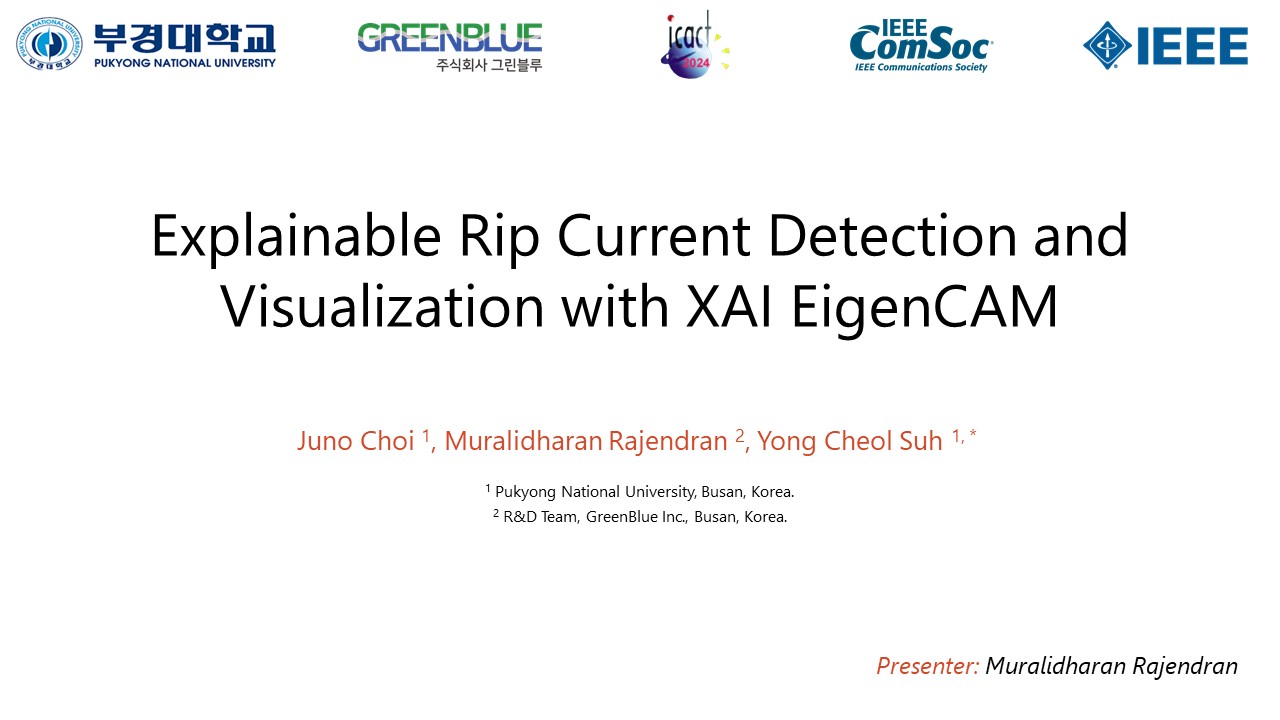 부경대학교 PUKYONG NATIONAL UNIVERSITY

GREENBLUE 주식회사 그린블루

icact 2024

IEEE ComSoc IEEE Communications Society

IEEE

Explainable Rip Current Detection and Visualization with XAI EigenCAM

Juno Choi $^1$, Muralidharan Rajendran $^2$, Yong Cheol Suh $^{1,*}$

$^1$ Pukyong National University, Busan, Korea.
$^2$ R&D Team, GreenBlue Inc., Busan, Korea.

Presenter: Muralidharan Rajendran